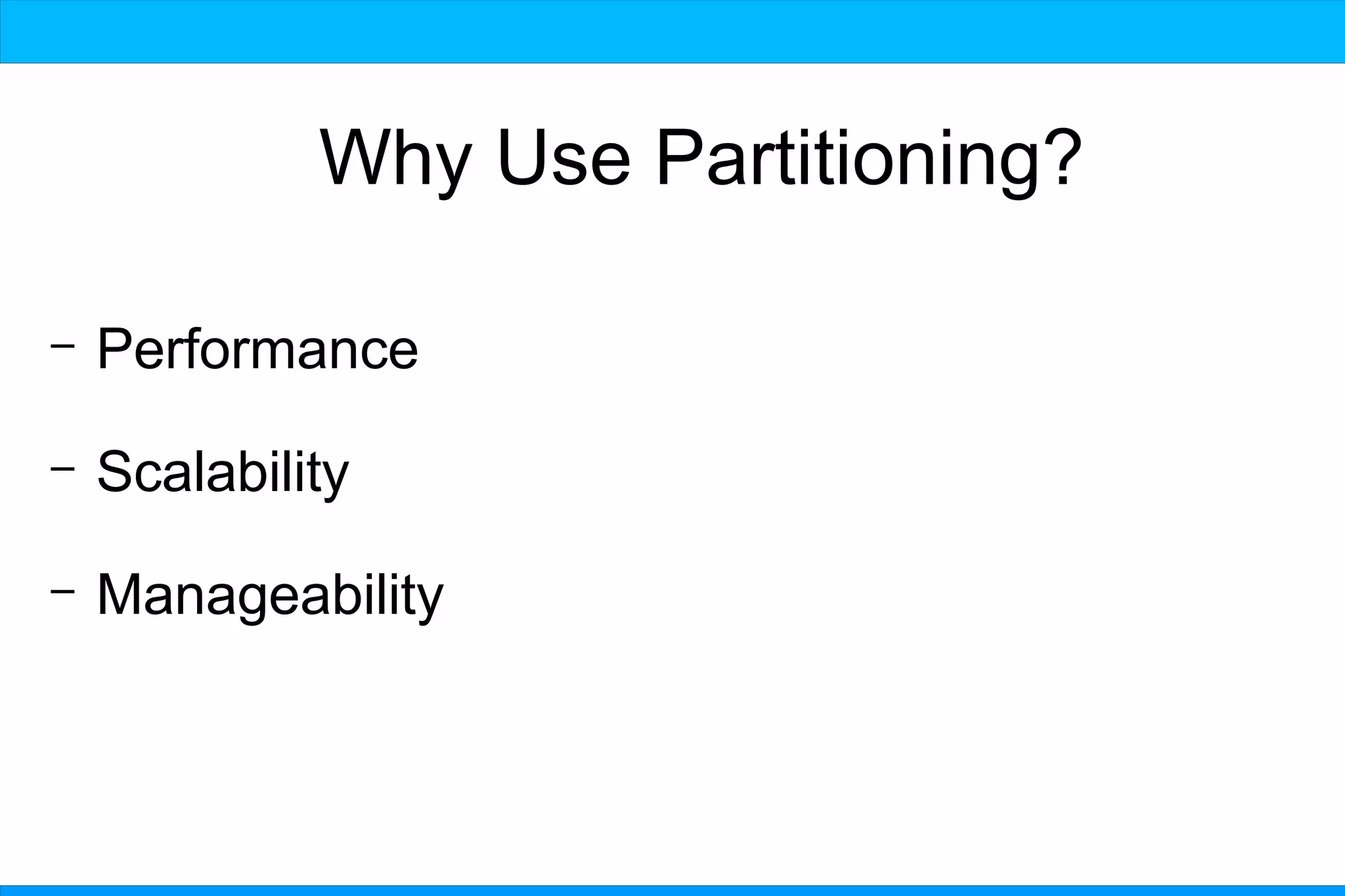 Why Use Partitioning?

– Performance

– Scalability

– Manageability